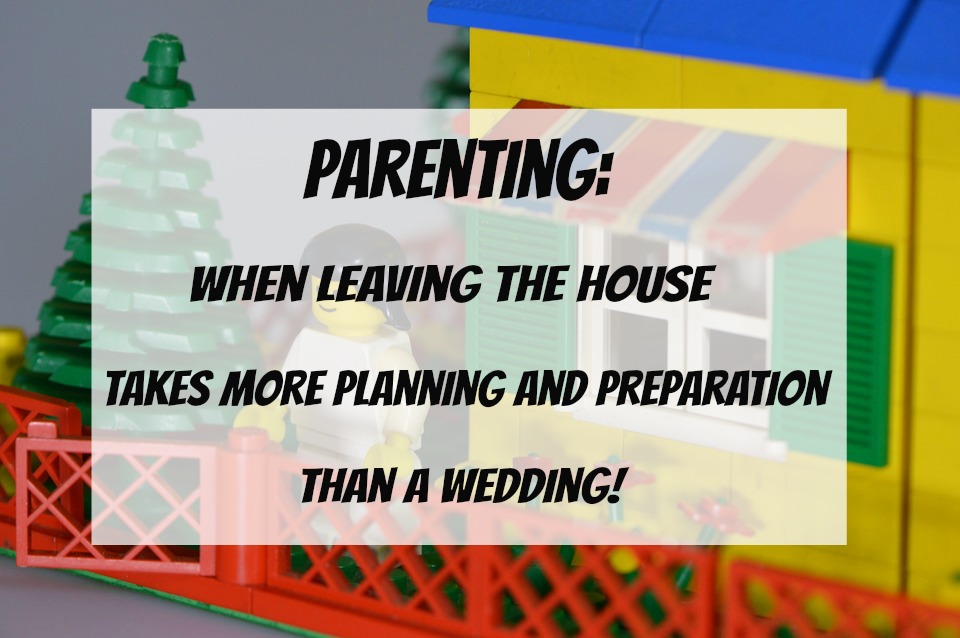 PARENTING:

WHEN LEAVING THE HOUSE

TAKES MORE PLANNING AND PREPARATION

THAN A WEDDING!